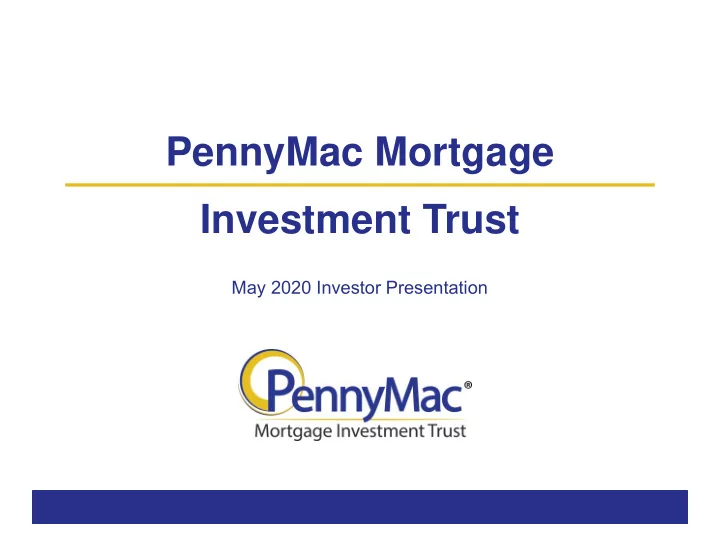 PennyMac Mortgage

Investment Trust

May 2020 Investor Presentation

PennyMac®
Mortgage Investment Trust